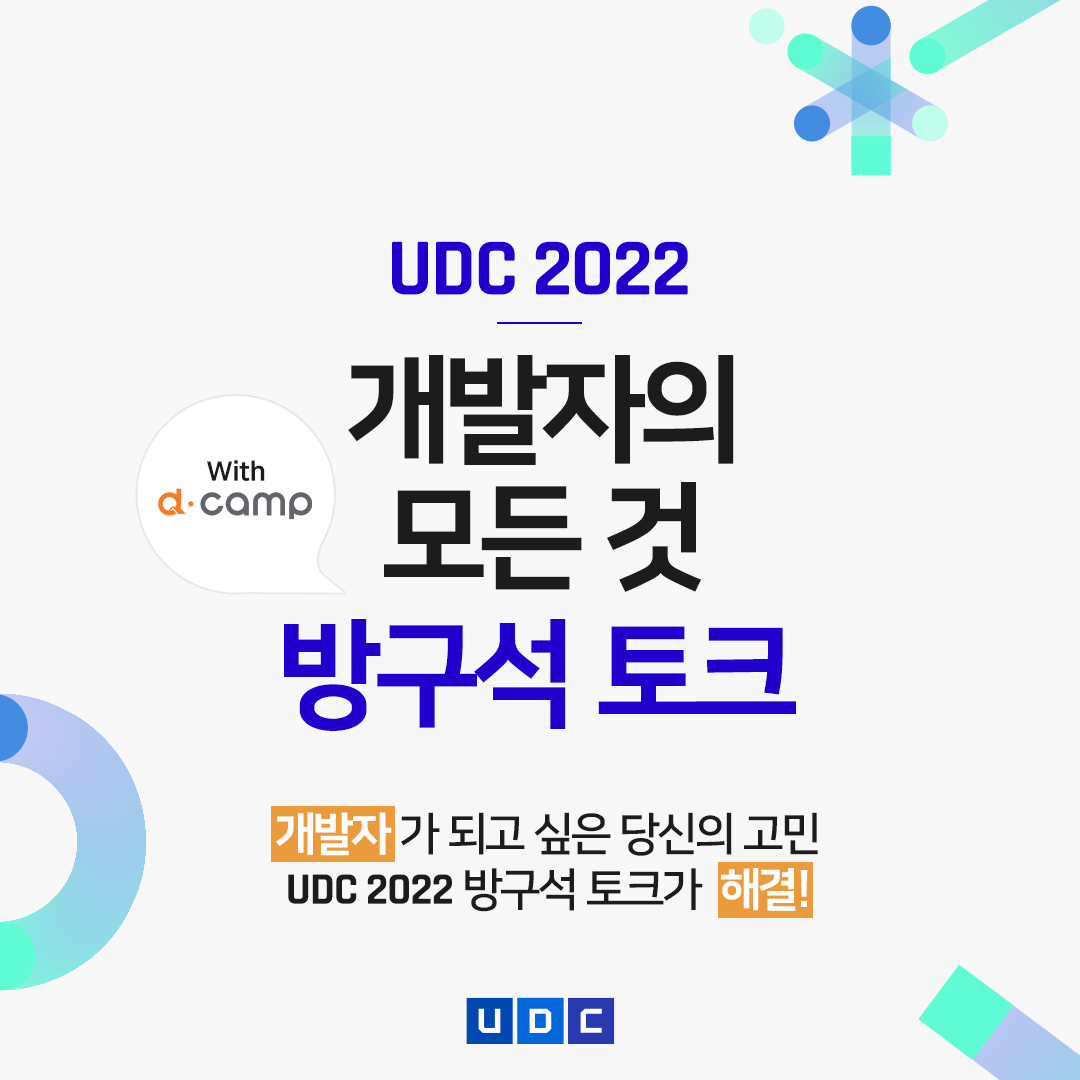 UDC 2022

With
d·camp

개발자의
모든 것
방구석 토크

개발자가 되고 싶은 당신의 고민
UDC 2022 방구석 토크가 해결!

UDC